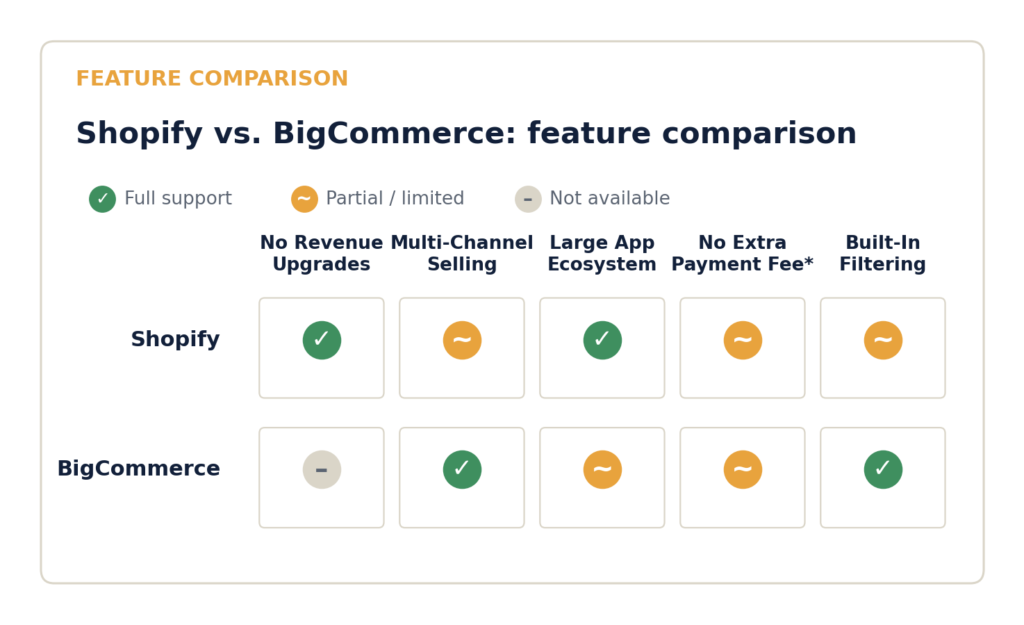 FEATURE COMPARISON

Shopify vs. BigCommerce: feature comparison

✓ Full support ~ Partial / limited – Not available

| | No Revenue Upgrades | Multi-Channel Selling | Large App Ecosystem | No Extra Payment Fee* | Built-In Filtering |
|---|---|---|---|---|---|
| Shopify | ✓ | ~ | ✓ | ~ | ~ |
| BigCommerce | – | ✓ | ~ | ~ | ✓ |